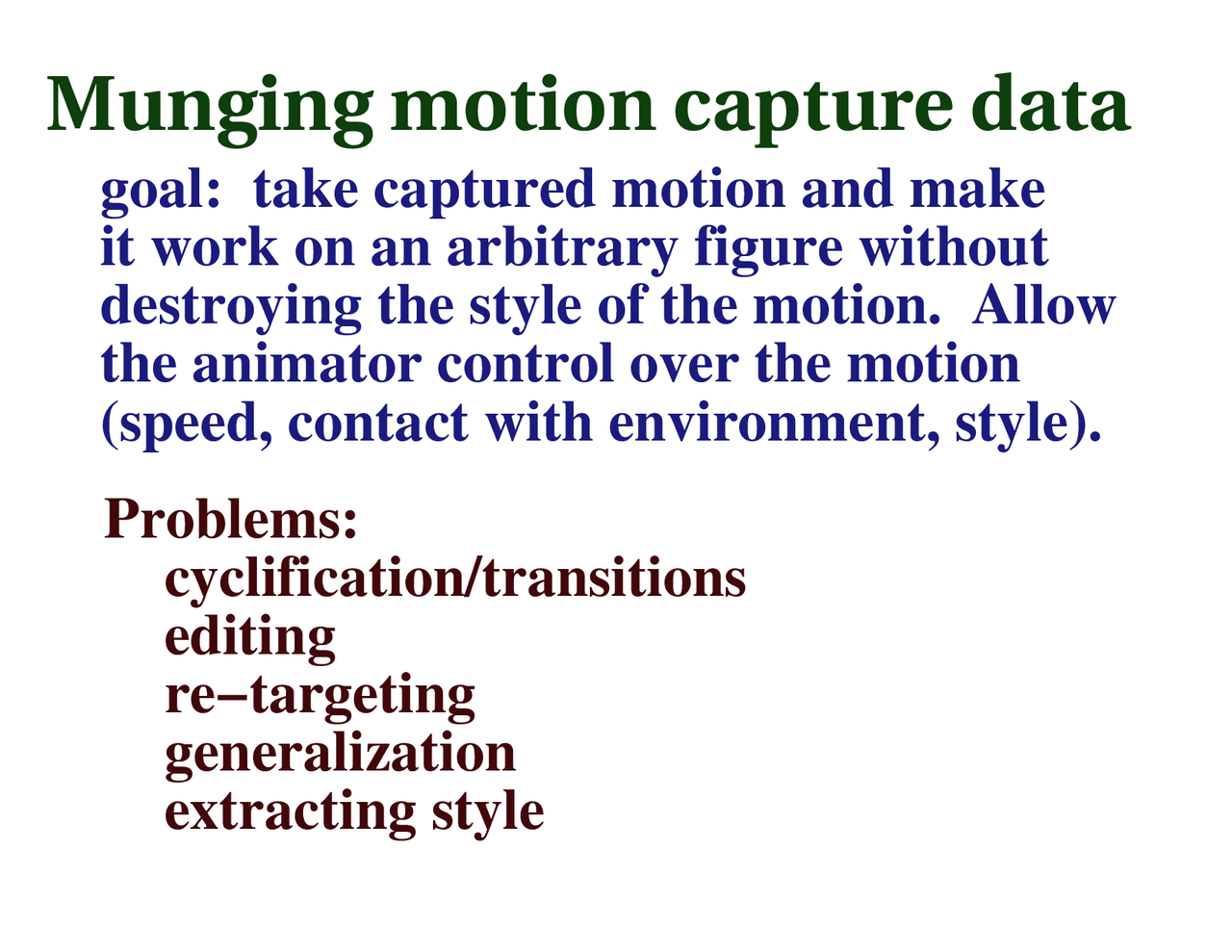 Munging motion capture data

goal: take captured motion and make it work on an arbitrary figure without destroying the style of the motion. Allow the animator control over the motion (speed, contact with environment, style).

Problems:
cyclification/transitions
editing
re–targeting
generalization
extracting style